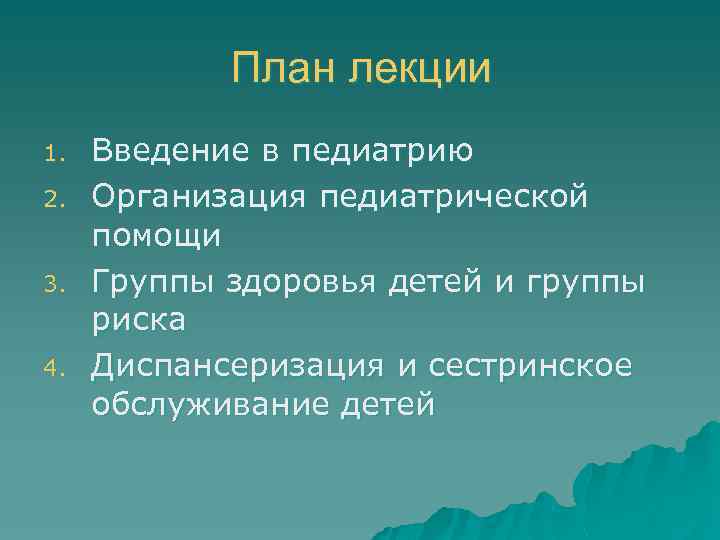 План лекции

1. Введение в педиатрию
2. Организация педиатрической помощи
3. Группы здоровья детей и группы риска
4. Диспансеризация и сестринское обслуживание детей